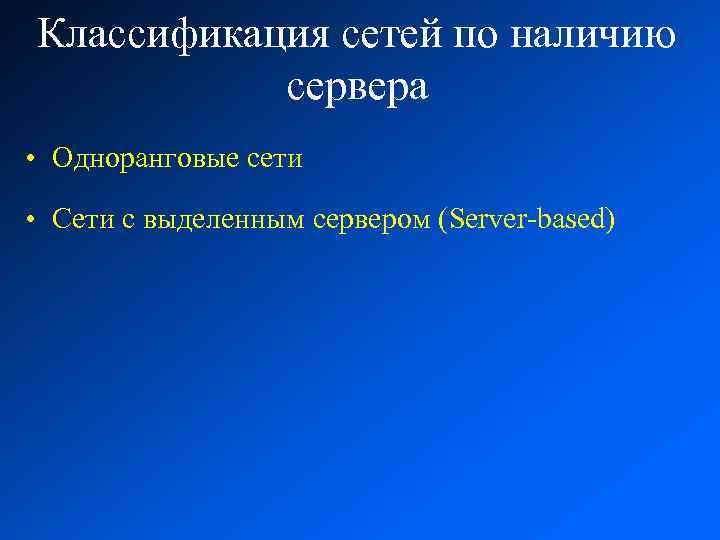 Классификация сетей по наличию сервера

• Одноранговые сети

• Сети с выделенным сервером (Server-based)